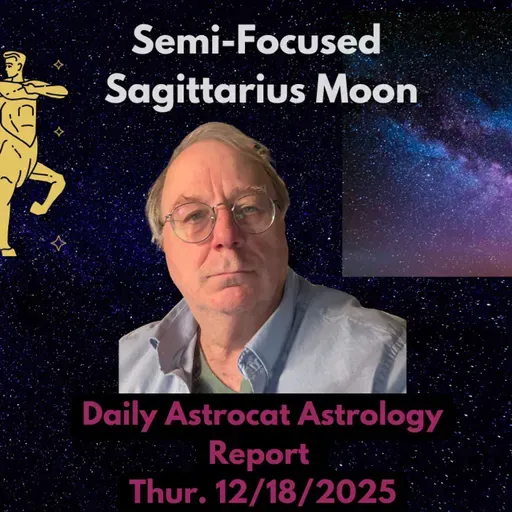 Semi-Focused Sagittarius Moon

Daily Astrocat Astrology Report
Thur. 12/18/2025